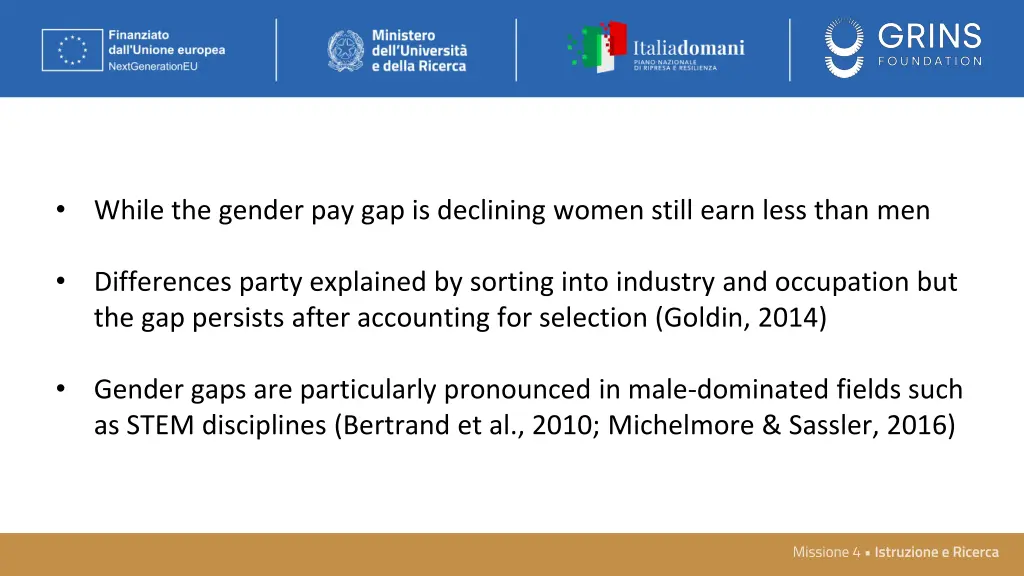 Finanziato dall'Unione europea
NextGenerationEU

Ministero dell'Università e della Ricerca

Italiadomani
PIANO NAZIONALE DI RIPRESA E RESILIENZA

GRINS
FOUNDATION

• While the gender pay gap is declining women still earn less than men

• Differences party explained by sorting into industry and occupation but the gap persists after accounting for selection (Goldin, 2014)

• Gender gaps are particularly pronounced in male-dominated fields such as STEM disciplines (Bertrand et al., 2010; Michelmore & Sassler, 2016)

Missione 4 • Istruzione e Ricerca